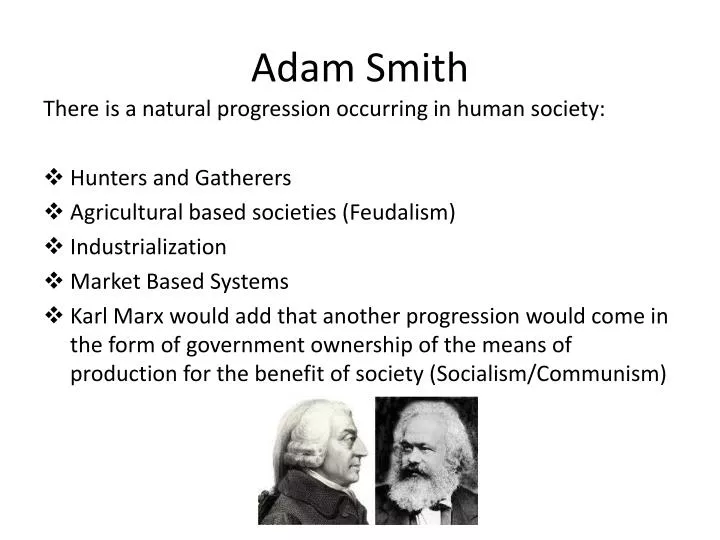 Adam Smith

There is a natural progression occurring in human society:

❖ Hunters and Gatherers
❖ Agricultural based societies (Feudalism)
❖ Industrialization
❖ Market Based Systems
❖ Karl Marx would add that another progression would come in the form of government ownership of the means of production for the benefit of society (Socialism/Communism)